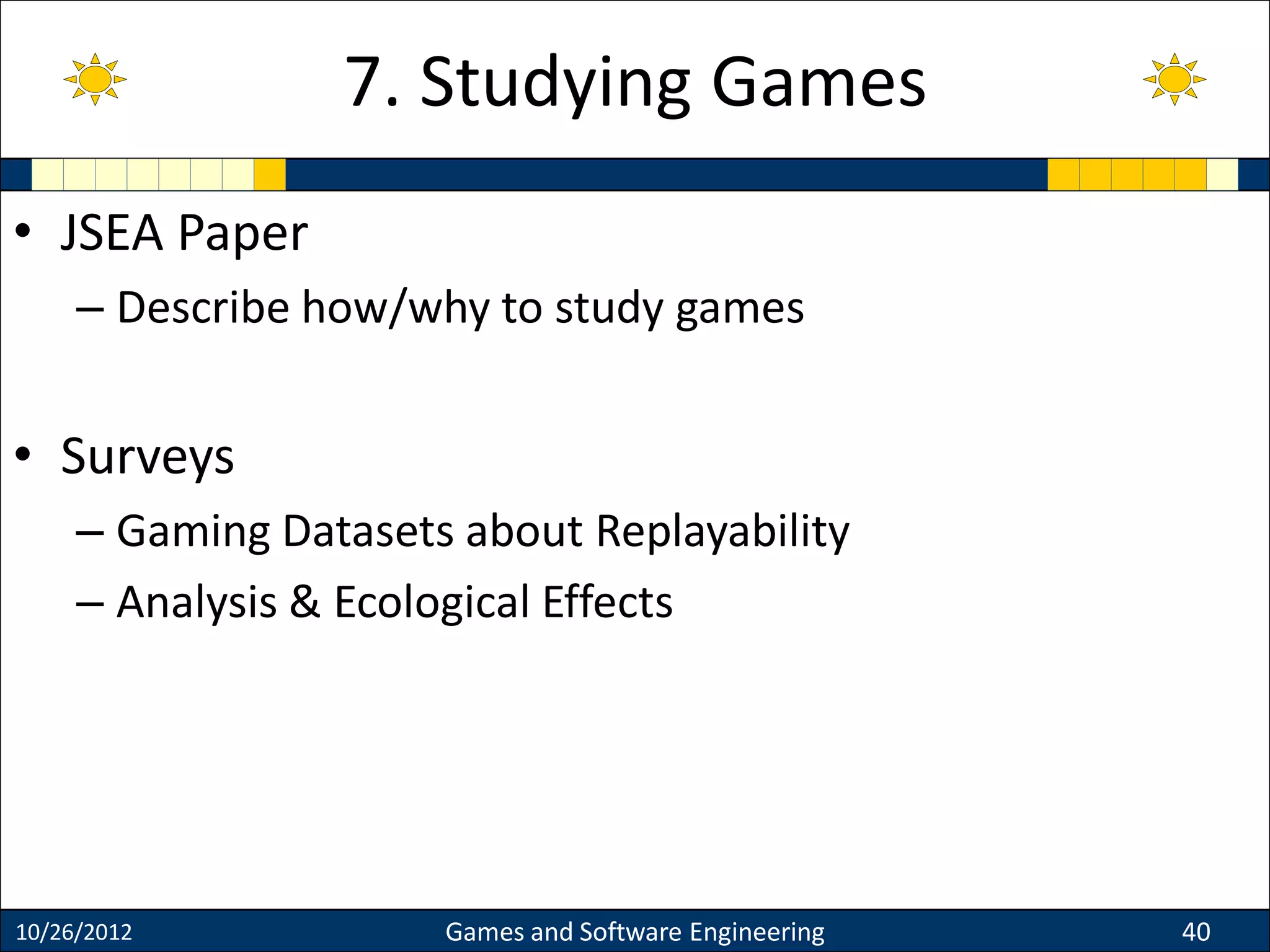 7. Studying Games

• JSEA Paper
– Describe how/why to study games

• Surveys
– Gaming Datasets about Replayability
– Analysis & Ecological Effects

10/26/2012 Games and Software Engineering 40